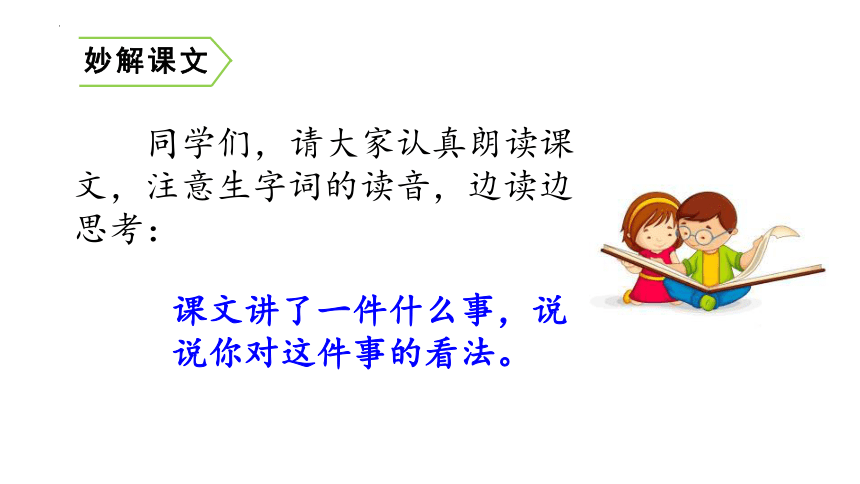 妙解课文

同学们，请大家认真朗读课文，注意生字词的读音，边读边思考：

课文讲了一件什么事，说说你对这件事的看法。